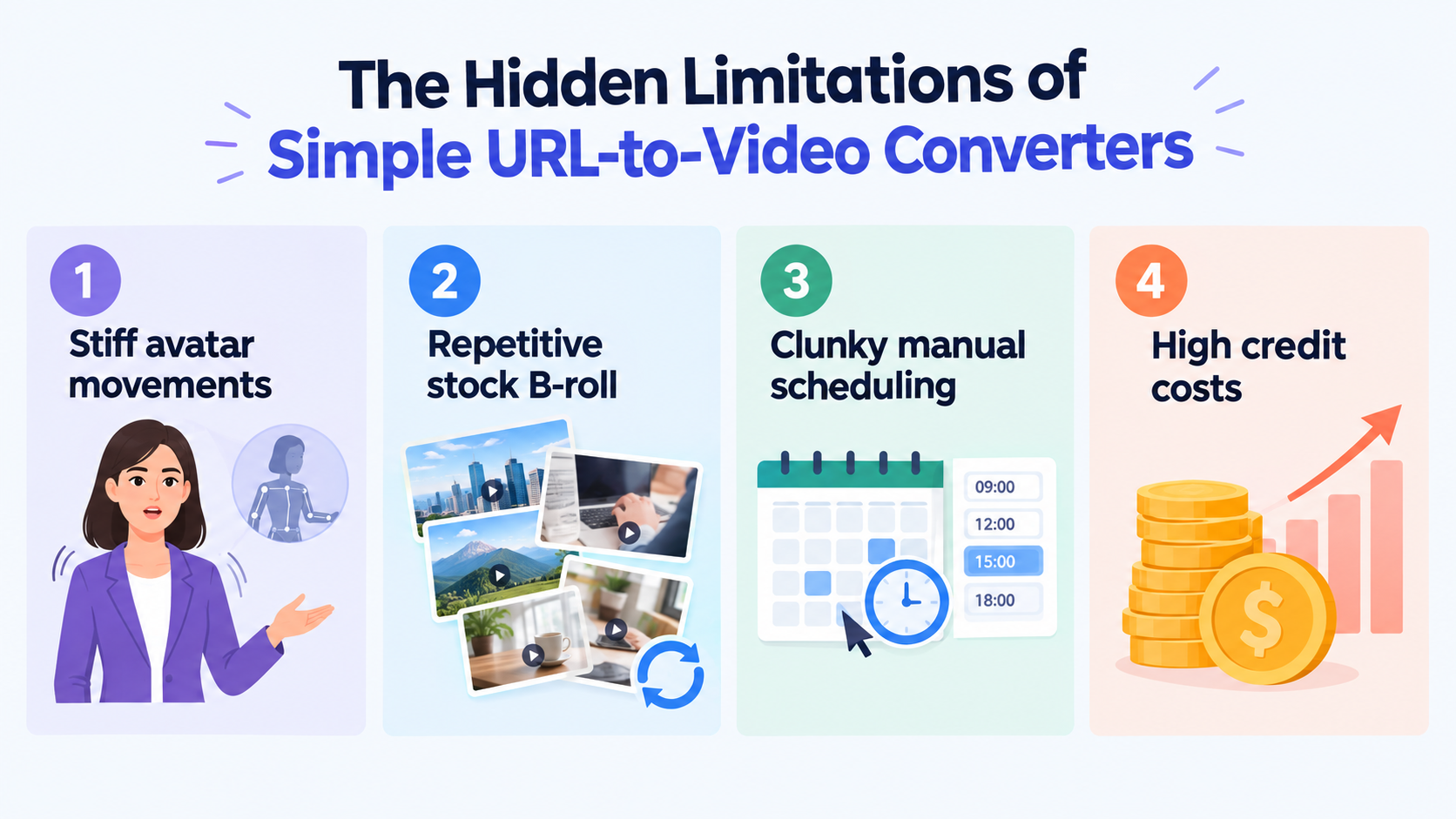 The Hidden Limitations of
Simple URL-to-Video Converters

1
Stiff avatar movements

2
Repetitive stock B-roll

3
Clunky manual scheduling

09:00
12:00
15:00
18:00

4
High credit costs

$